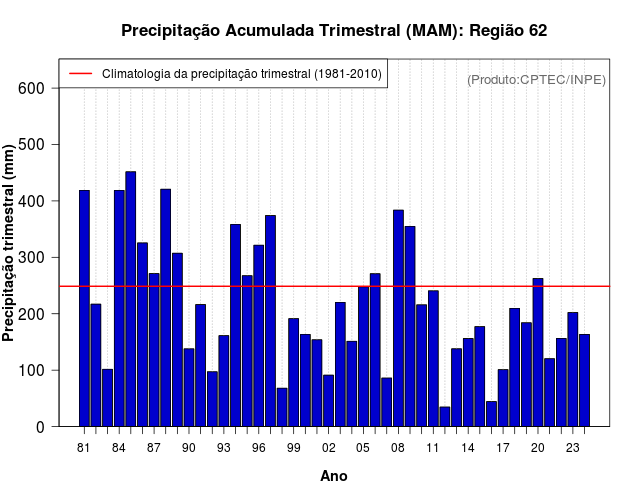 Precipitação Acumulada Trimestral (MAM): Região 62

Climatologia da precipitação trimestral (1981-2010)

(Produto:CPTEC/INPE)

Precipitação trimestral (mm)

600
500
400
300
200
100
0

81 84 87 90 93 96 99 02 05 08 11 14 17 20 23

Ano